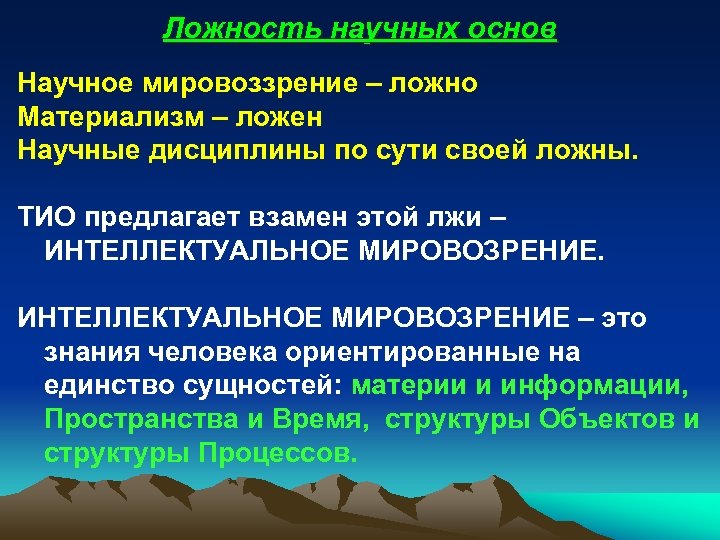 Ложность научных основ

Научное мировоззрение – ложно
Материализм – ложен
Научные дисциплины по сути своей ложны.

ТИО предлагает взамен этой лжи – ИНТЕЛЛЕКТУАЛЬНОЕ МИРОВОЗРЕНИЕ.

ИНТЕЛЛЕКТУАЛЬНОЕ МИРОВОЗРЕНИЕ – это знания человека ориентированные на единство сущностей: материи и информации, Пространства и Время, структуры Объектов и структуры Процессов.